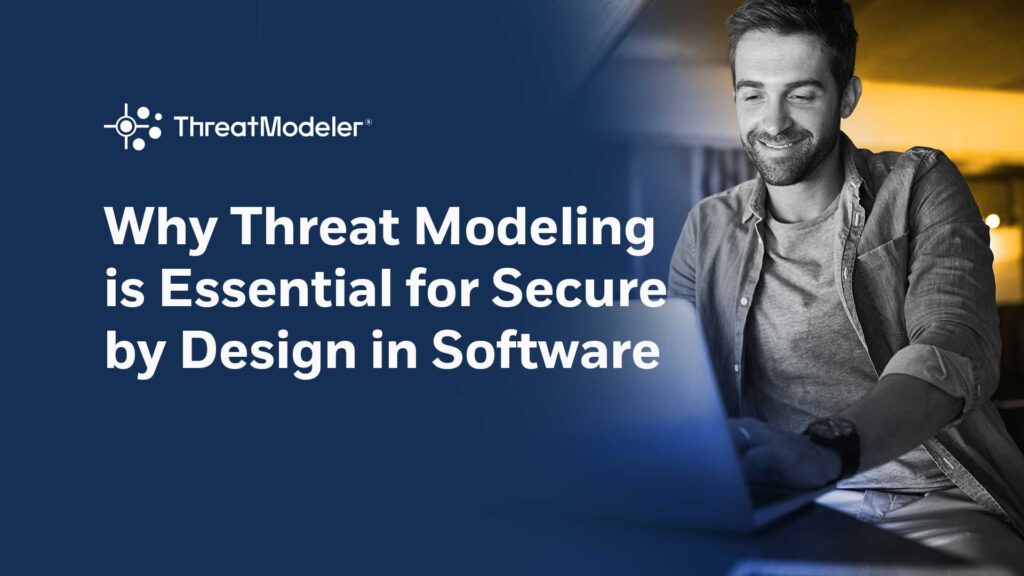 ThreatModeler®

Why Threat Modeling is Essential for Secure by Design in Software